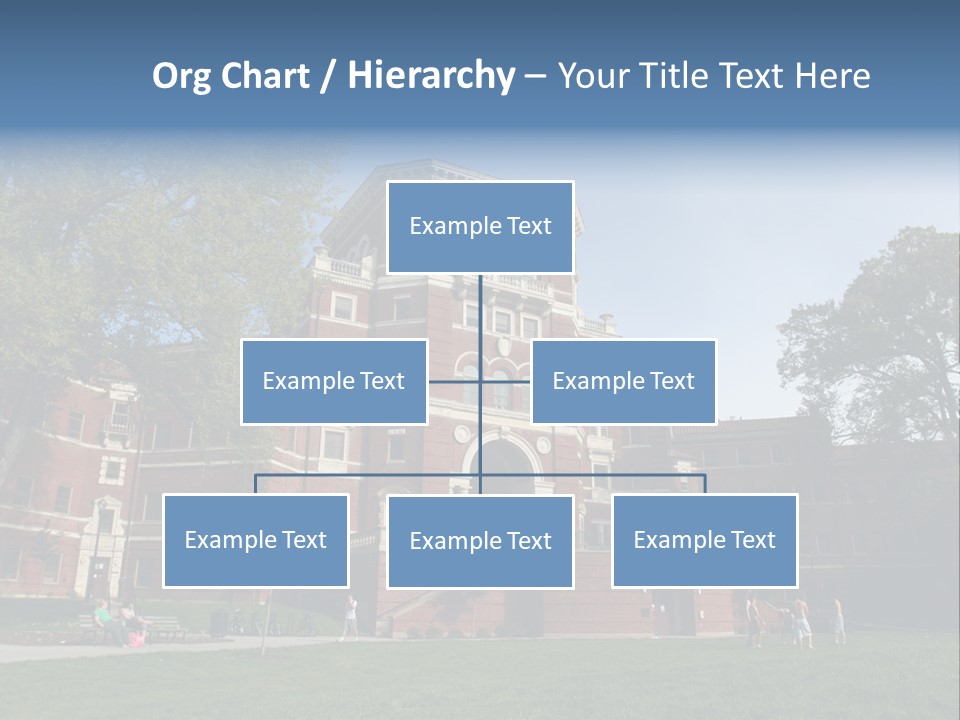 Org Chart / Hierarchy – Your Title Text Here

Example Text

Example Text

Example Text

Example Text

Example Text

Example Text